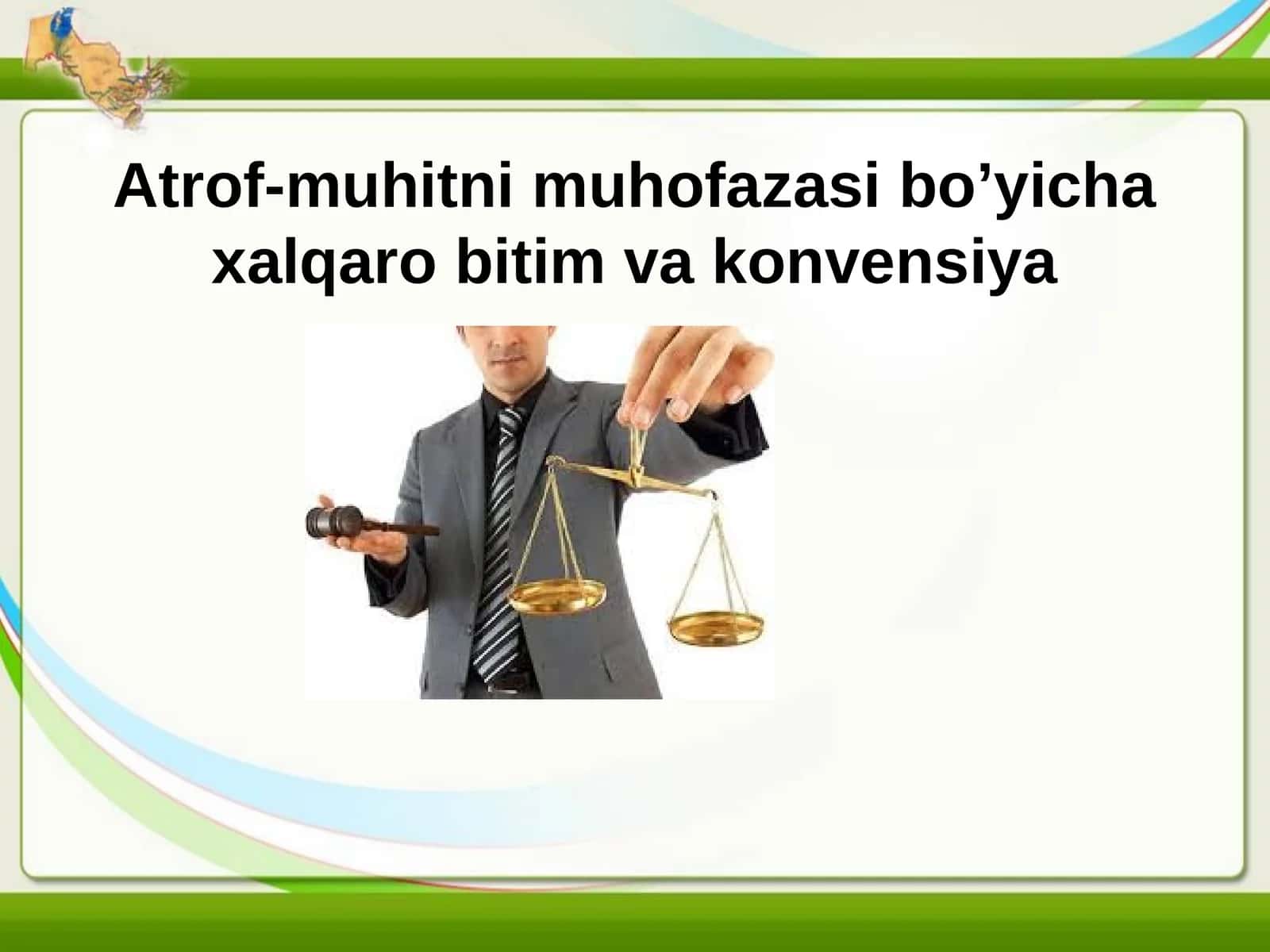 Atrof-muhitni muhofazasi bo’yicha xalqaro bitim va konvensiya